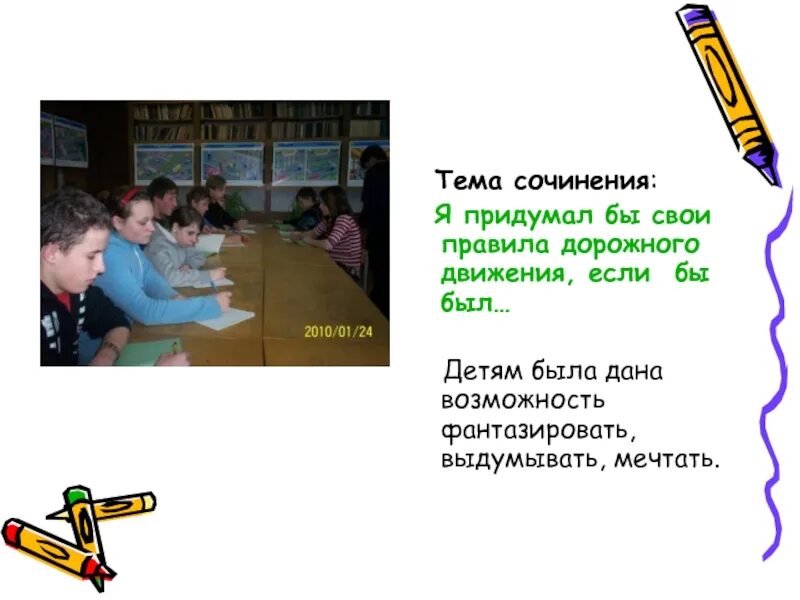 2010/01/24

Тема сочинения:

Я придумал бы свои правила дорожного движения, если бы был…

Детям была дана возможность фантазировать, выдумывать, мечтать.